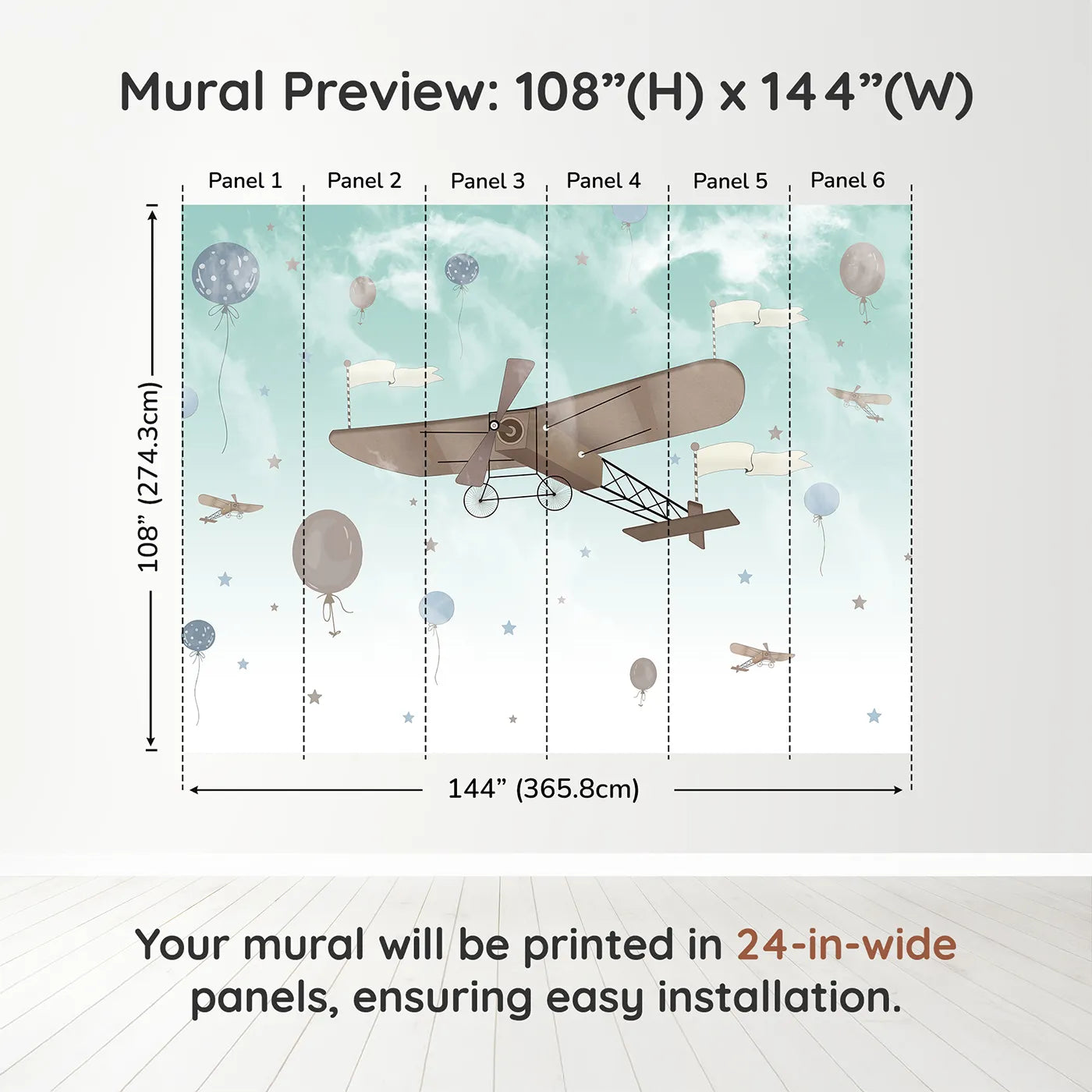 Mural Preview: 108”(H) x 144”(W)

Panel 1
Panel 2
Panel 3
Panel 4
Panel 5
Panel 6

108” (274.3cm)

144” (365.8cm)

Your mural will be printed in 24-in-wide panels, ensuring easy installation.